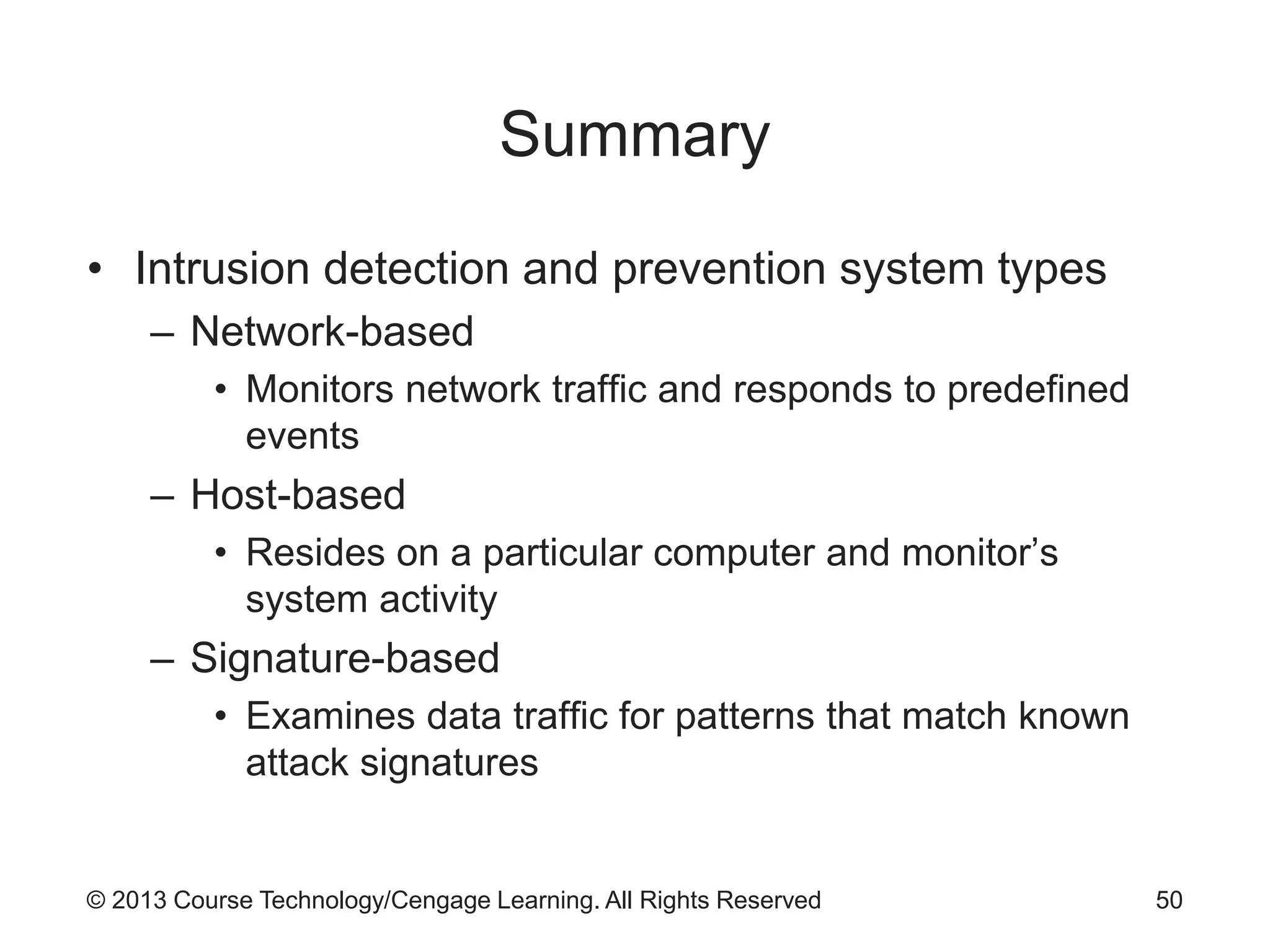 Summary

• Intrusion detection and prevention system types
– Network-based
• Monitors network traffic and responds to predefined events
– Host-based
• Resides on a particular computer and monitor’s system activity
– Signature-based
• Examines data traffic for patterns that match known attack signatures

© 2013 Course Technology/Cengage Learning. All Rights Reserved 50